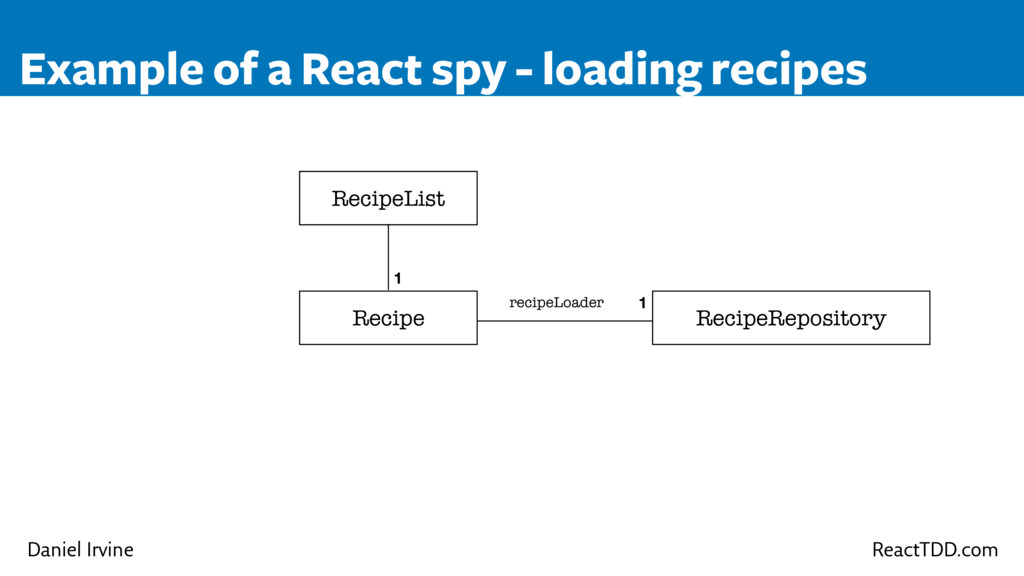 Example of a React spy - loading recipes

RecipeList

1

Recipe

recipeLoader

1

RecipeRepository

Daniel Irvine

ReactTDD.com